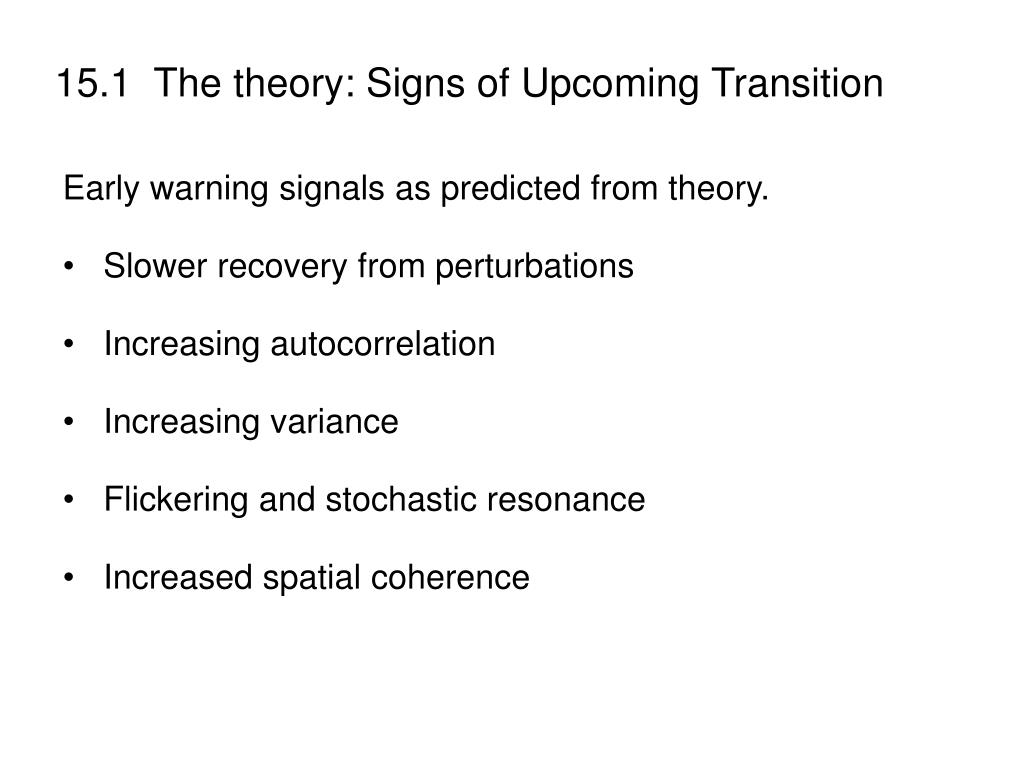 15.1 The theory: Signs of Upcoming Transition

Early warning signals as predicted from theory.

• Slower recovery from perturbations

• Increasing autocorrelation

• Increasing variance

• Flickering and stochastic resonance

• Increased spatial coherence